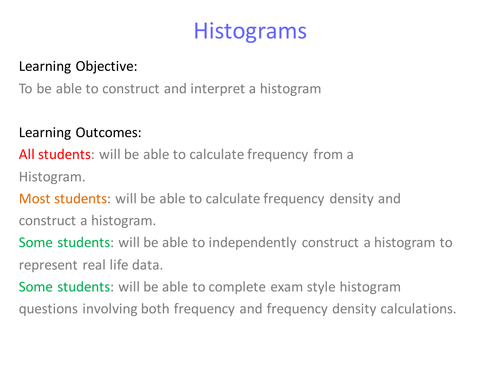 Histograms

Learning Objective:
To be able to construct and interpret a histogram

Learning Outcomes:
All students: will be able to calculate frequency from a Histogram.
Most students: will be able to calculate frequency density and construct a histogram.
Some students: will be able to independently construct a histogram to represent real life data.
Some students: will be able to complete exam style histogram questions involving both frequency and frequency density calculations.